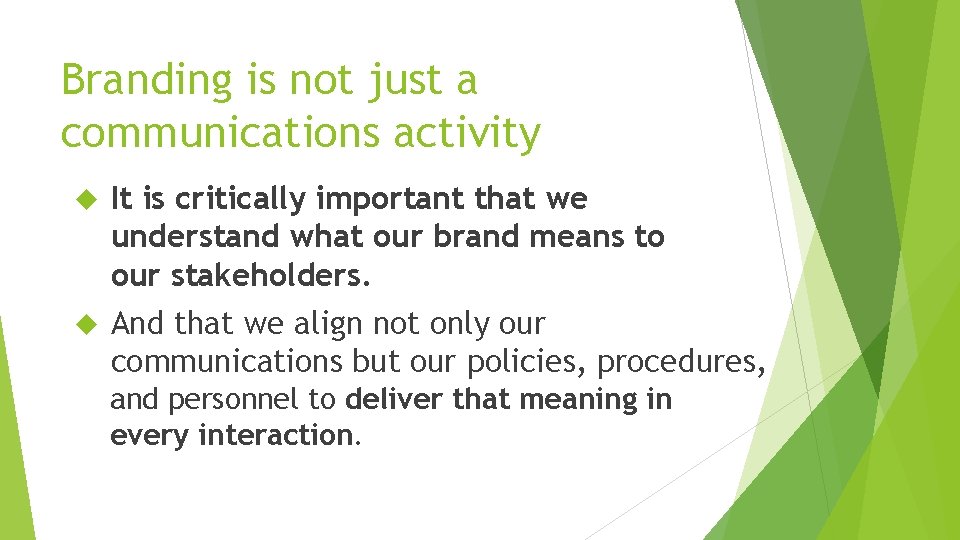 Branding is not just a communications activity

It is critically important that we understand what our brand means to our stakeholders.

And that we align not only our communications but our policies, procedures, and personnel to deliver that meaning in every interaction.